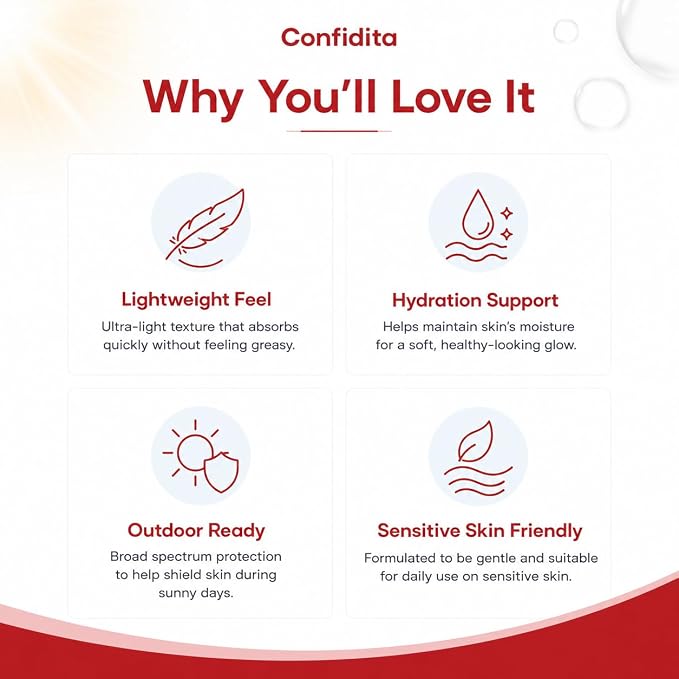 Confidita

Why You'll Love It

Lightweight Feel
Ultra-light texture that absorbs quickly without feeling greasy.

Hydration Support
Helps maintain skin's moisture for a soft, healthy-looking glow.

Outdoor Ready
Broad spectrum protection to help shield skin during sunny days.

Sensitive Skin Friendly
Formulated to be gentle and suitable for daily use on sensitive skin.